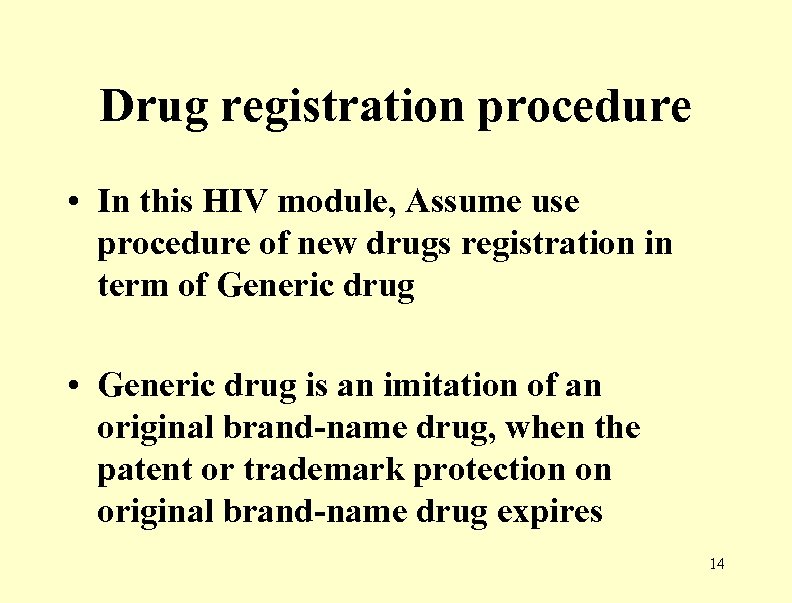 Drug registration procedure

• In this HIV module, Assume use procedure of new drugs registration in term of Generic drug

• Generic drug is an imitation of an original brand-name drug, when the patent or trademark protection on original brand-name drug expires

14